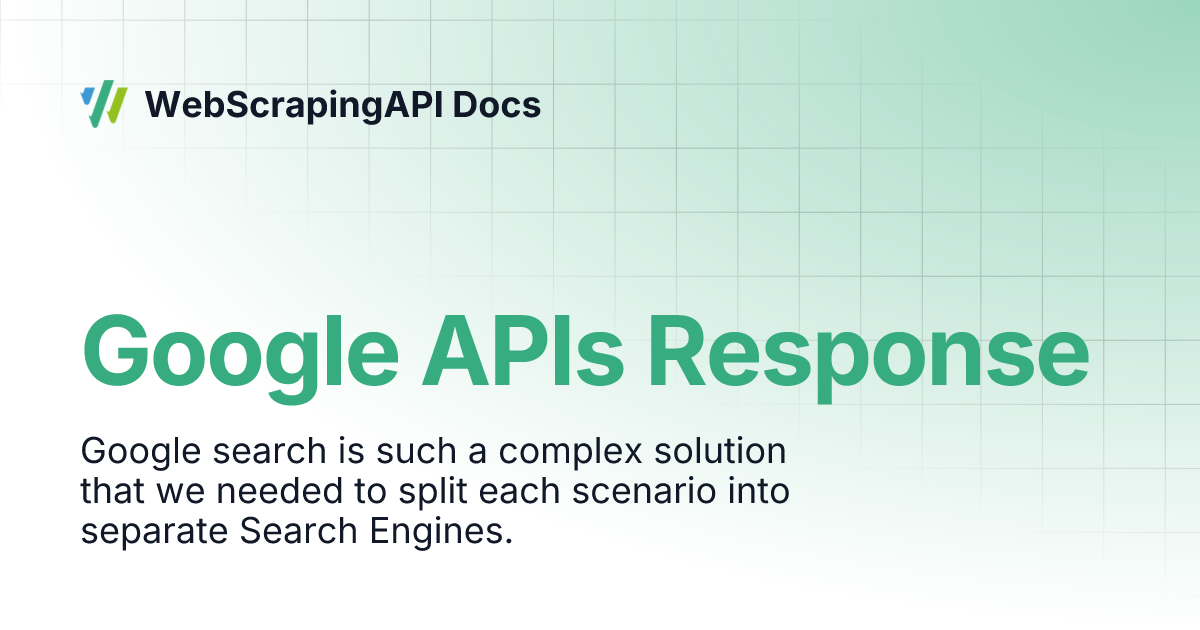 WebScrapingAPI Docs

Google APIs Response

Google search is such a complex solution that we needed to split each scenario into separate Search Engines.